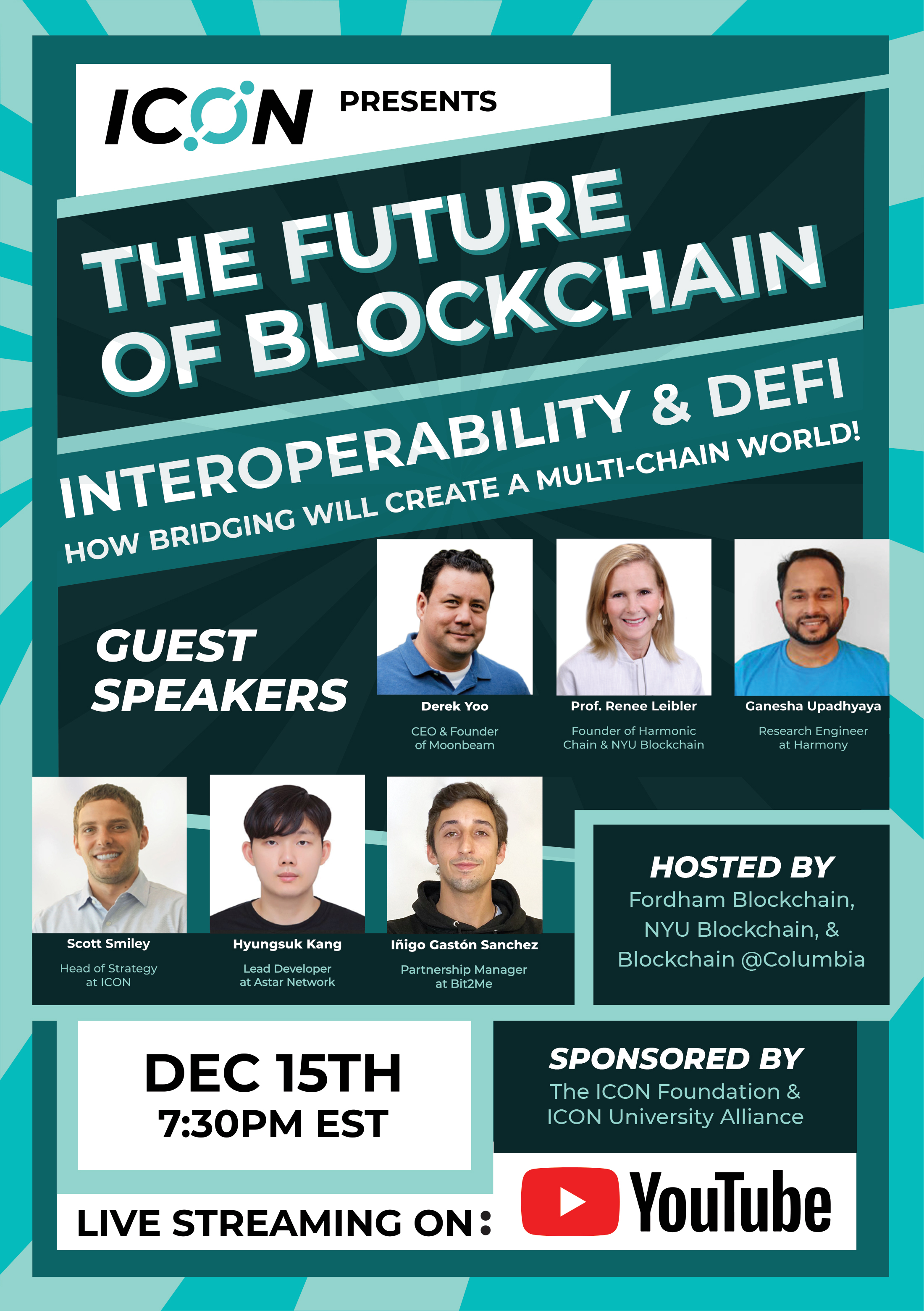 ICON PRESENTS

THE FUTURE OF BLOCKCHAIN

INTEROPERABILITY & DEFI

HOW BRIDGING WILL CREATE A MULTI-CHAIN WORLD!

GUEST SPEAKERS

Derek Yoo
CEO & Founder of Moonbeam

Prof. Renee Leibler
Founder of Harmonic Chain & NYU Blockchain

Ganesha Upadhyaya
Research Engineer at Harmony

Scott Smiley
Head of Strategy at ICON

Hyungsuk Kang
Lead Developer at Astar Network

Iñigo Gastón Sanchez
Partnership Manager at Bit2Me

HOSTED BY
Fordham Blockchain, NYU Blockchain, & Blockchain @Columbia

DEC 15TH
7:30PM EST

SPONSORED BY
The ICON Foundation & ICON University Alliance

LIVE STREAMING ON:

YouTube